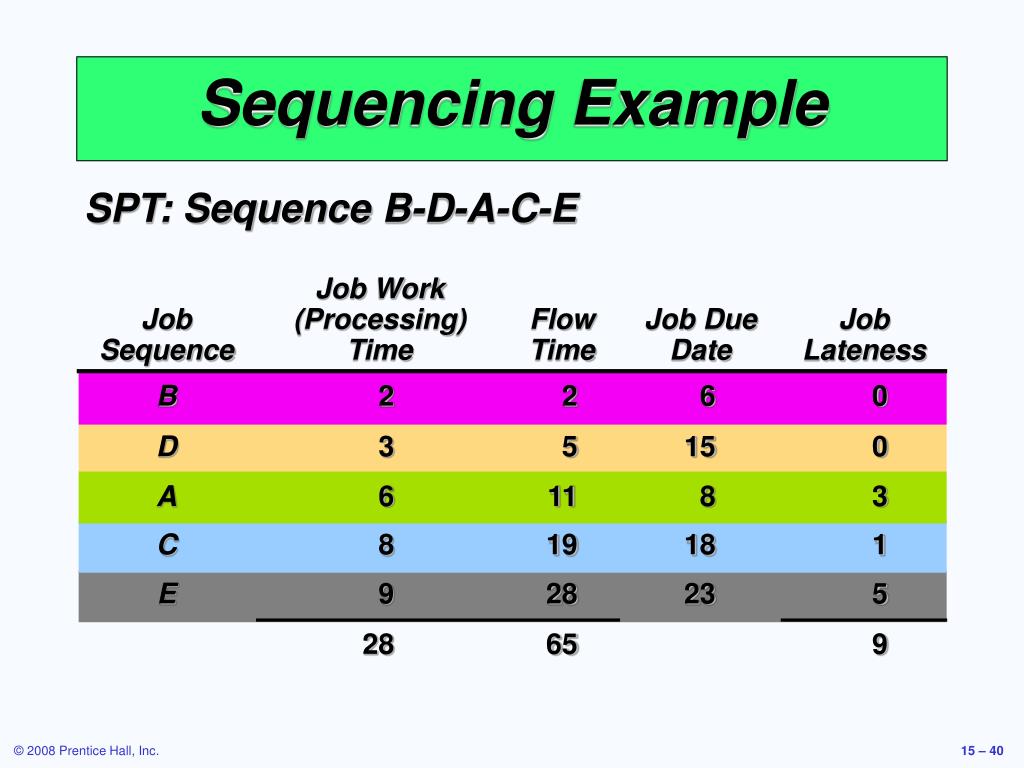 Sequencing Example

SPT: Sequence B-D-A-C-E

| Job Sequence | Job Work (Processing) Time | Flow Time | Job Due Date | Job Lateness |
|---|---|---|---|---|
| B | 2 | 2 | 6 | 0 |
| D | 3 | 5 | 15 | 0 |
| A | 6 | 11 | 8 | 3 |
| C | 8 | 19 | 18 | 1 |
| E | 9 | 28 | 23 | 5 |
| | 28 | 65 | | 9 |

© 2008 Prentice Hall, Inc.

15 – 40